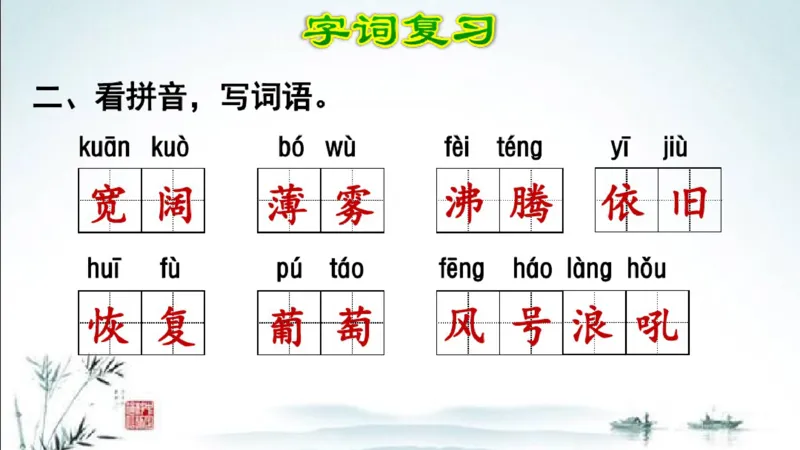 字词复习

二、看拼音，写词语。

kuān kuò
宽 阔

bó wù
薄 雾

fèi téng
沸 腾

yī jiù
依 旧

huī fù
恢 复

pú táo
葡 萄

fēng háo làng hǒu
风 号 浪 吼